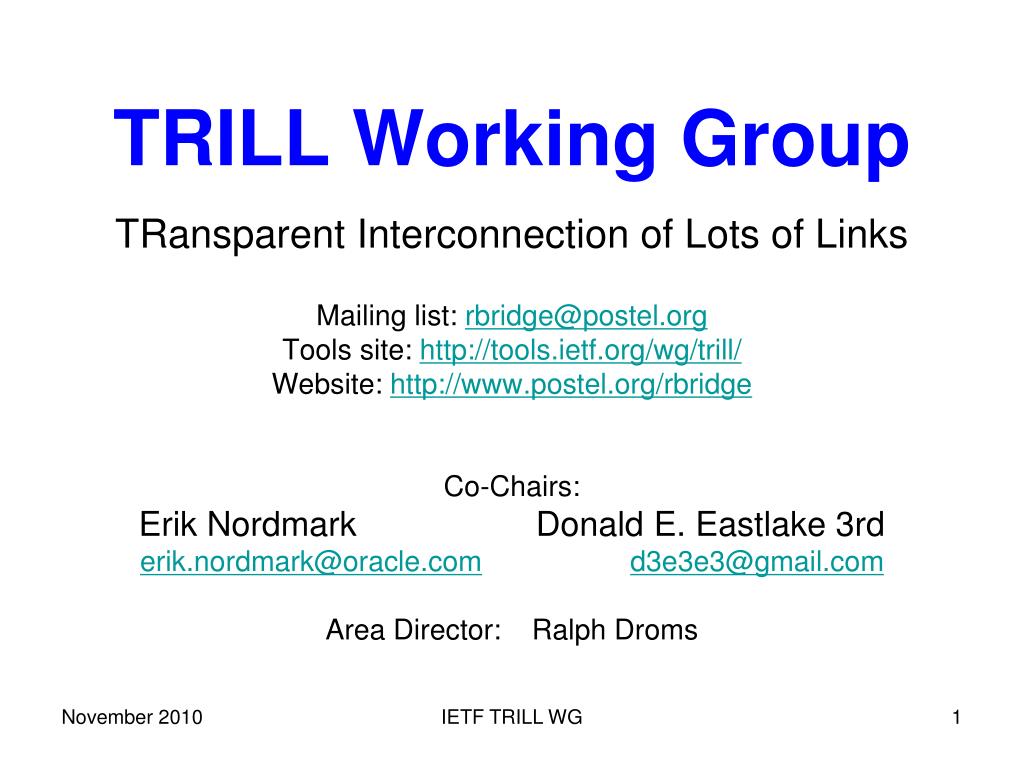 TRILL Working Group

TRansparent Interconnection of Lots of Links

Mailing list: rbridge@postel.org
Tools site: http://tools.ietf.org/wg/trill/
Website: http://www.postel.org/rbridge

Co-Chairs:
Erik Nordmark
erik.nordmark@oracle.com

Donald E. Eastlake 3rd
d3e3e3@gmail.com

Area Director: Ralph Droms

November 2010

IETF TRILL WG

1